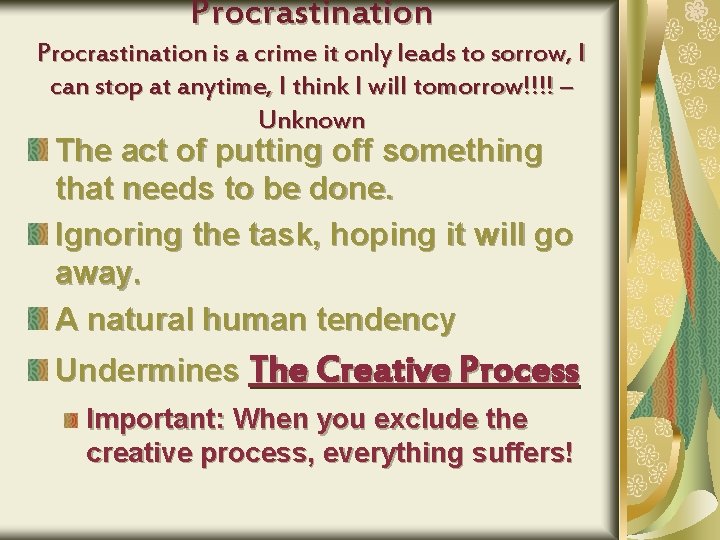 Procrastination

Procrastination is a crime it only leads to sorrow, I can stop at anytime, I think I will tomorrow!!!! – Unknown

The act of putting off something that needs to be done.

Ignoring the task, hoping it will go away.

A natural human tendency

Undermines The Creative Process

Important: When you exclude the creative process, everything suffers!